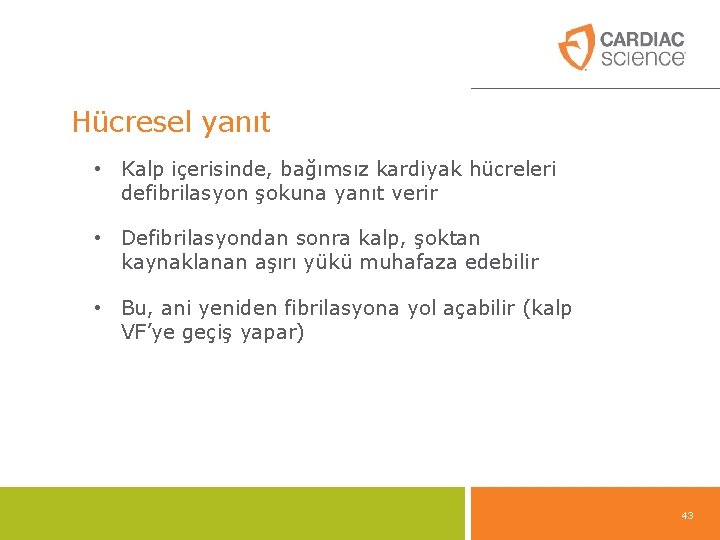 CARDIAC
science

Hücresel yanıt

• Kalp içerisinde, bağımsız kardiyak hücreleri defibrilasyon şokuna yanıt verir

• Defibrilasyondan sonra kalp, şoktan kaynaklanan aşırı yükü muhafaza edebilir

• Bu, ani yeniden fibrilasyona yol açabilir (kalp VF'ye geçiş yapar)

43